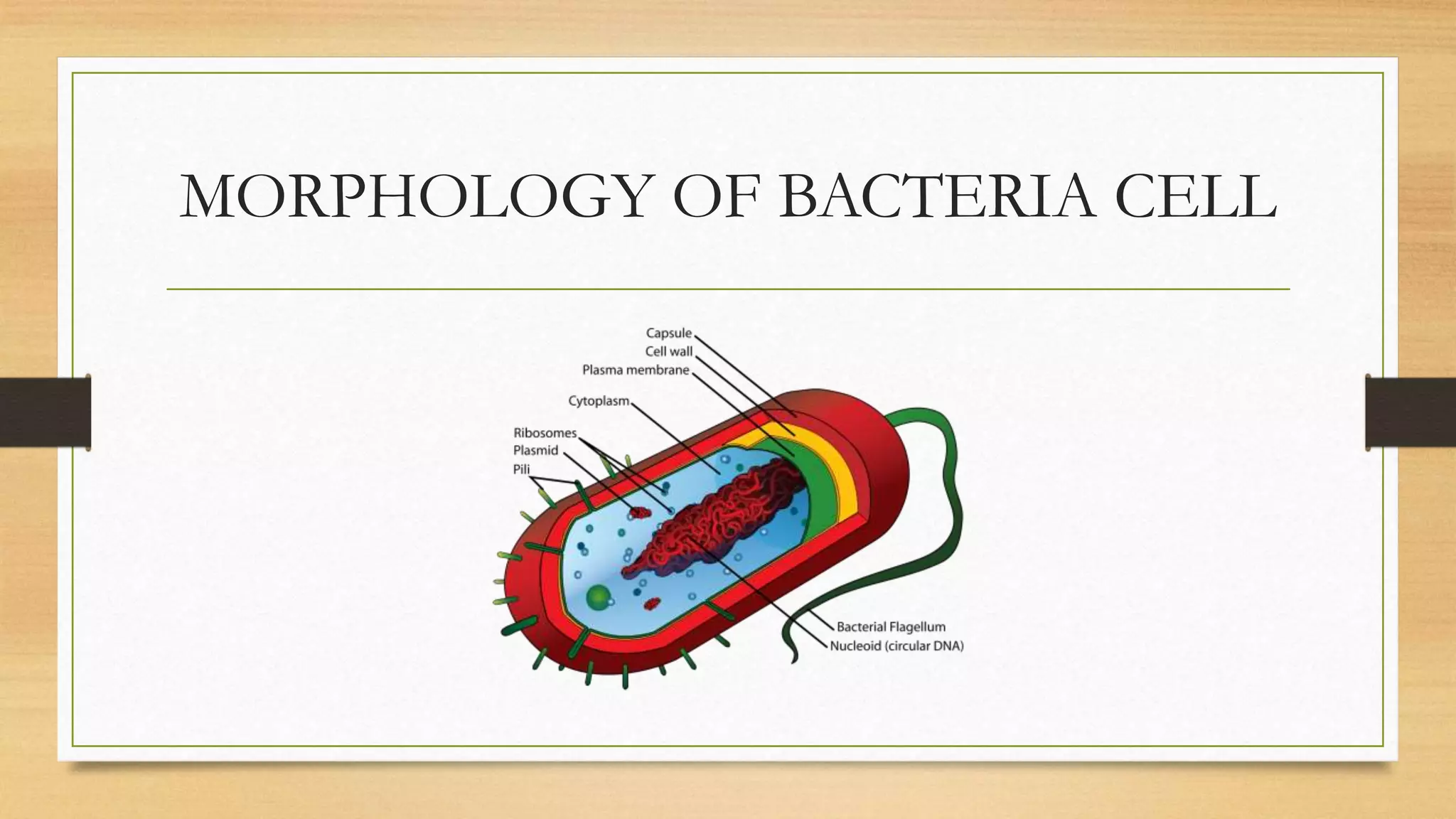 MORPHOLOGY OF BACTERIA CELL

Capsule
Cell wall
Plasma membrane
Cytoplasm
Ribosomes
Plasmid
Pili
Bacterial Flagellum
Nucleoid (circular DNA)